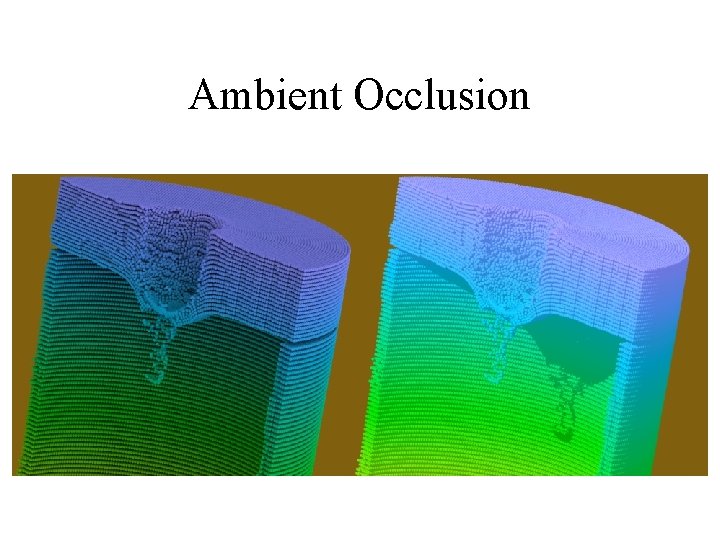 Ambient Occlusion